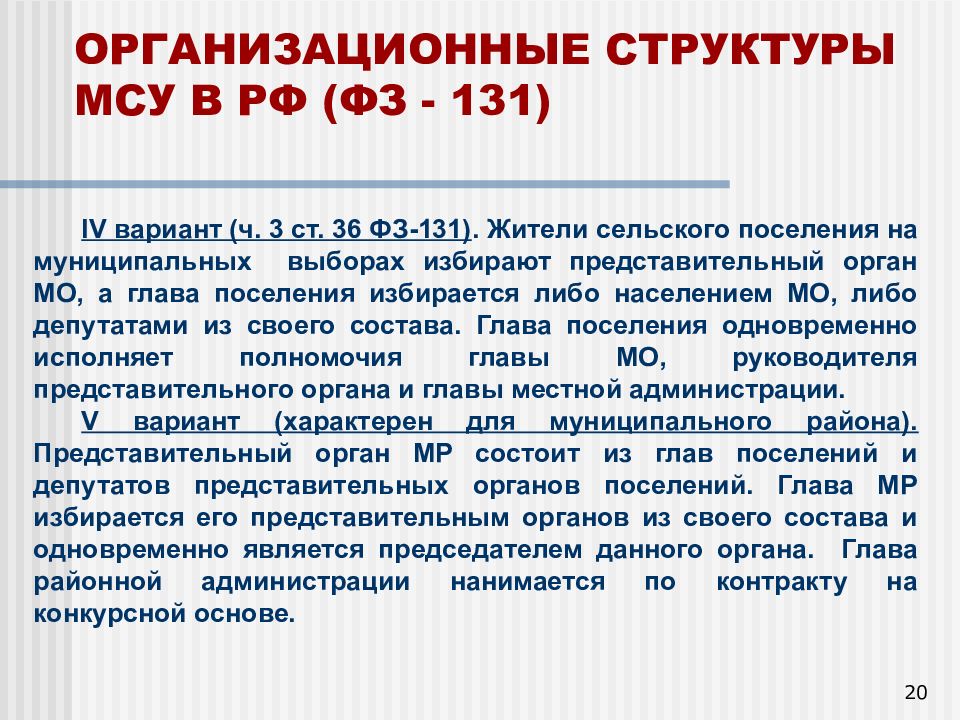 ОРГАНИЗАЦИОННЫЕ СТРУКТУРЫ МСУ В РФ (ФЗ - 131)

IV вариант (ч. 3 ст. 36 ФЗ-131). Жители сельского поселения на муниципальных выборах избирают представительный орган МО, а глава поселения избирается либо населением МО, либо депутатами из своего состава. Глава поселения одновременно исполняет полномочия главы МО, руководителя представительного органа и главы местной администрации.

V вариант (характерен для муниципального района). Представительный орган МР состоит из глав поселений и депутатов представительных органов поселений. Глава МР избирается его представительным органов из своего состава и одновременно является председателем данного органа. Глава районной администрации нанимается по контракту на конкурсной основе.

20